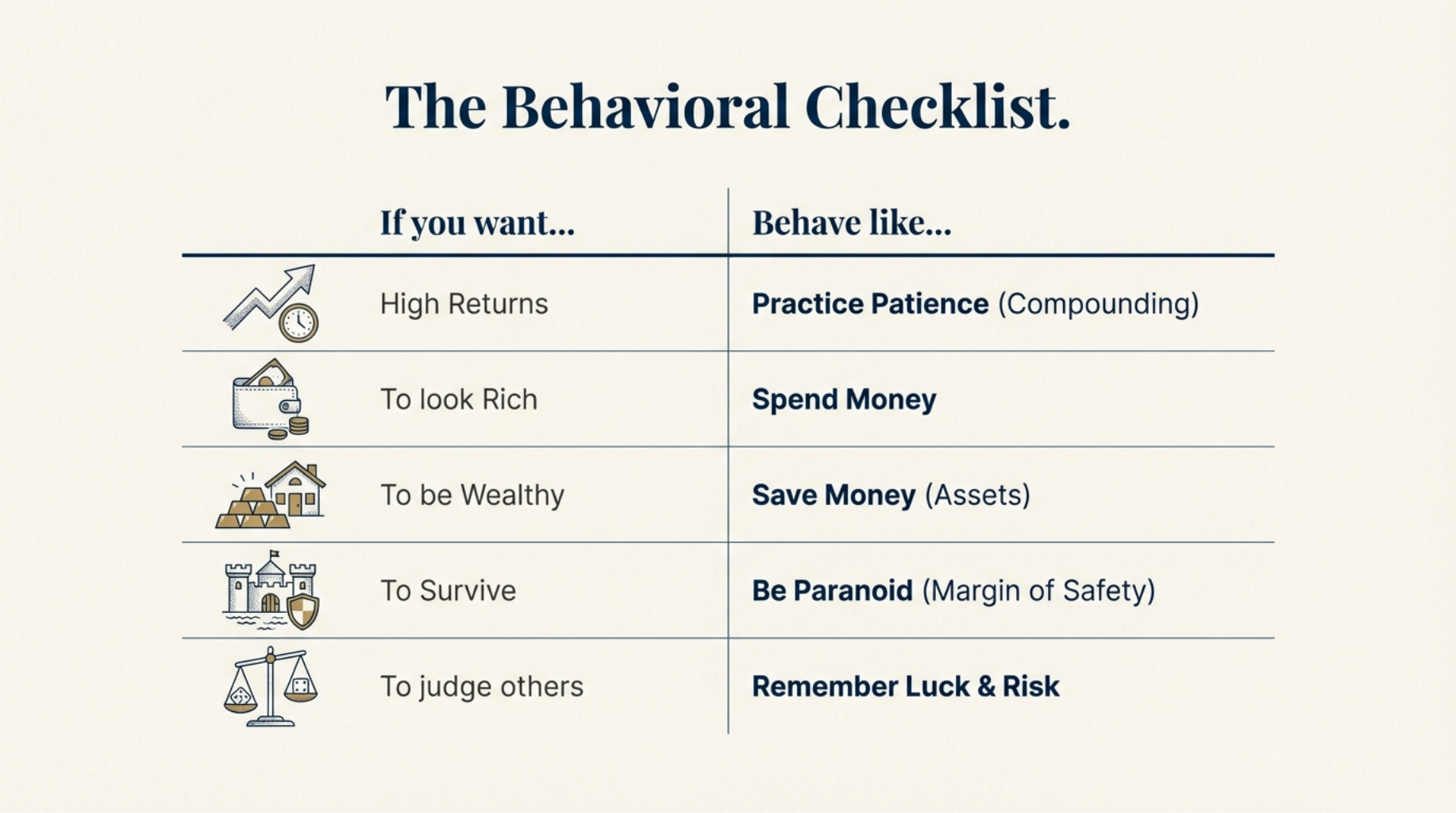 The Behavioral Checklist.

| If you want... | Behave like... |
|---|---|
| High Returns | Practice Patience (Compounding) |
| To look Rich | Spend Money |
| To be Wealthy | Save Money (Assets) |
| To Survive | Be Paranoid (Margin of Safety) |
| To judge others | Remember Luck & Risk |